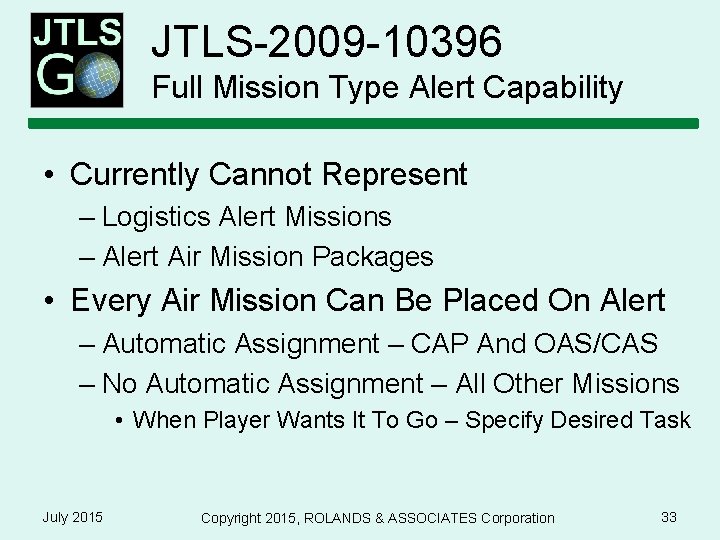 JTLS GO

JTLS-2009-10396
Full Mission Type Alert Capability

• Currently Cannot Represent
– Logistics Alert Missions
– Alert Air Mission Packages
• Every Air Mission Can Be Placed On Alert
– Automatic Assignment – CAP And OAS/CAS
– No Automatic Assignment – All Other Missions
• When Player Wants It To Go – Specify Desired Task

July 2015
Copyright 2015, ROLANDS & ASSOCIATES Corporation
33